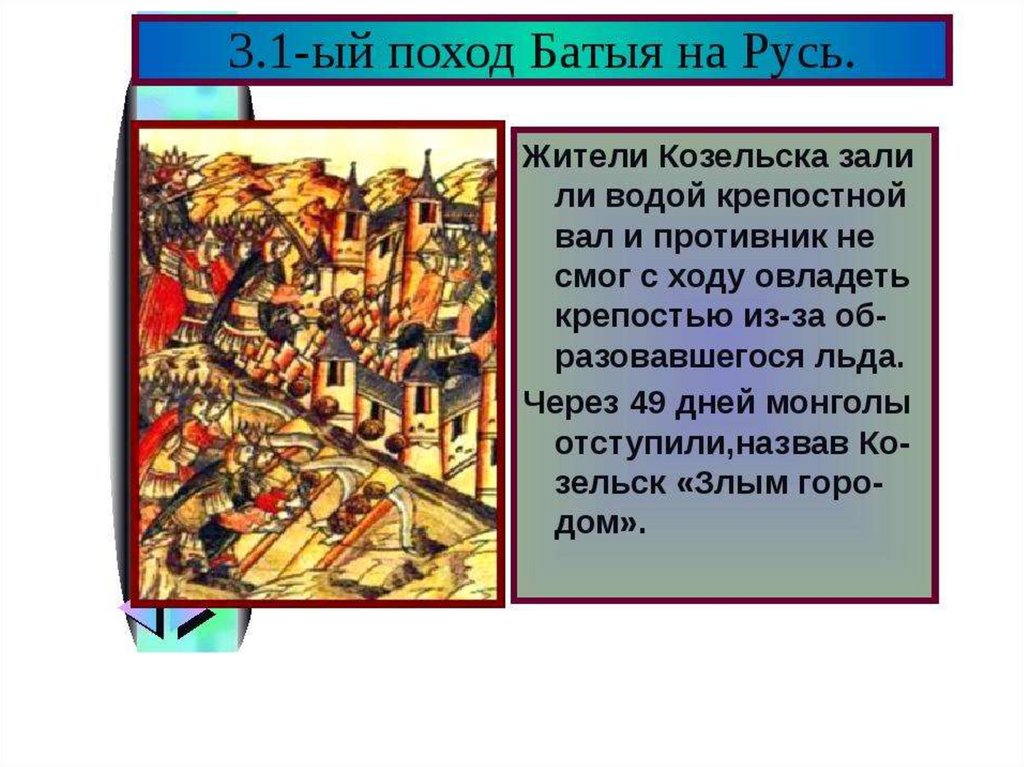 3.1-ый поход Батыя на Русь.

Жители Козельска залили водой крепостной вал и противник не смог с ходу овладеть крепостью из-за образовавшегося льда.

Через 49 дней монголы отступили,назвав Козельск «Злым городом».